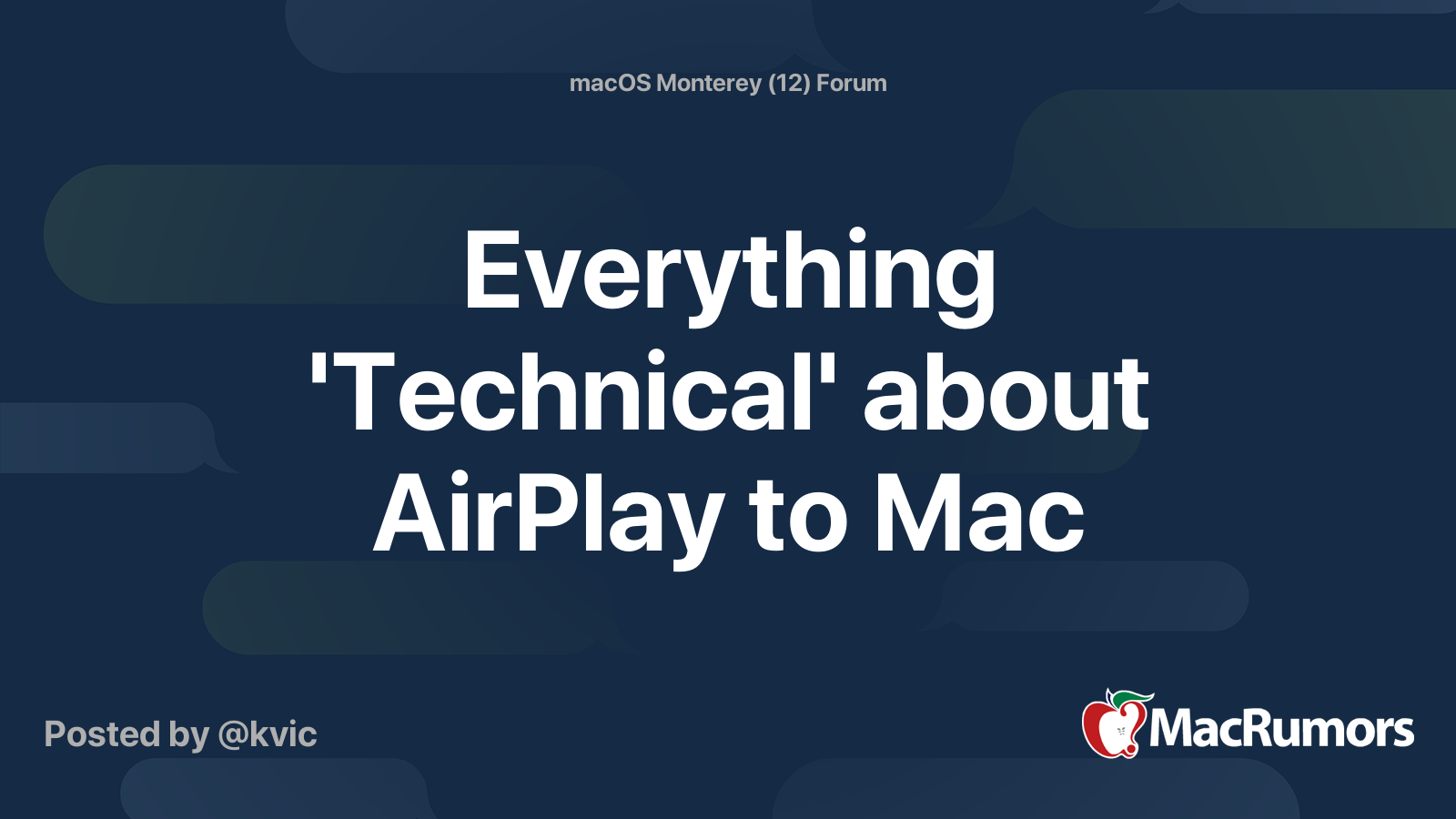 macOS Monterey (12) Forum

Everything 'Technical' about AirPlay to Mac

Posted by @kvic

MacRumors